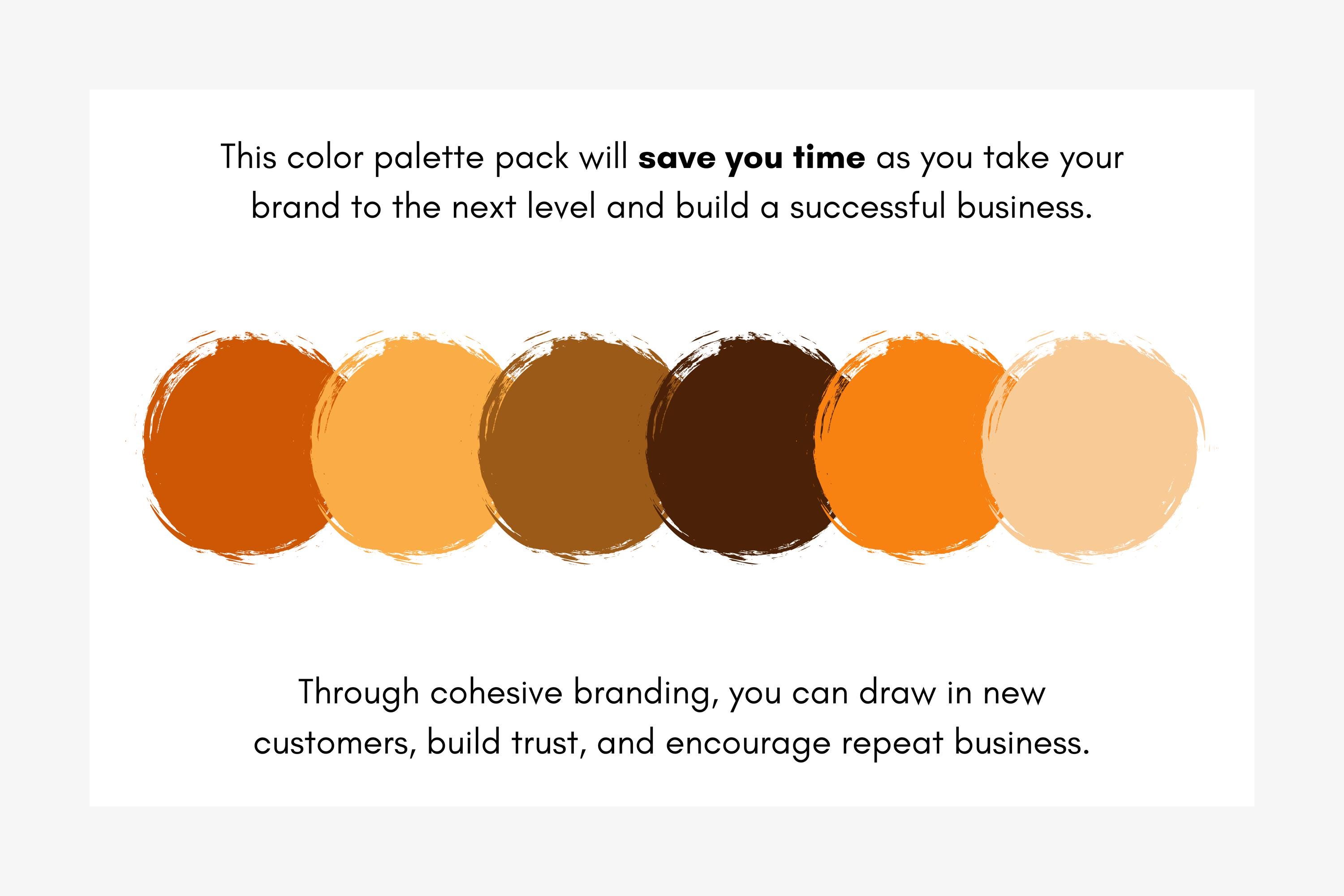 This color palette pack will save you time as you take your brand to the next level and build a successful business.

Through cohesive branding, you can draw in new customers, build trust, and encourage repeat business.